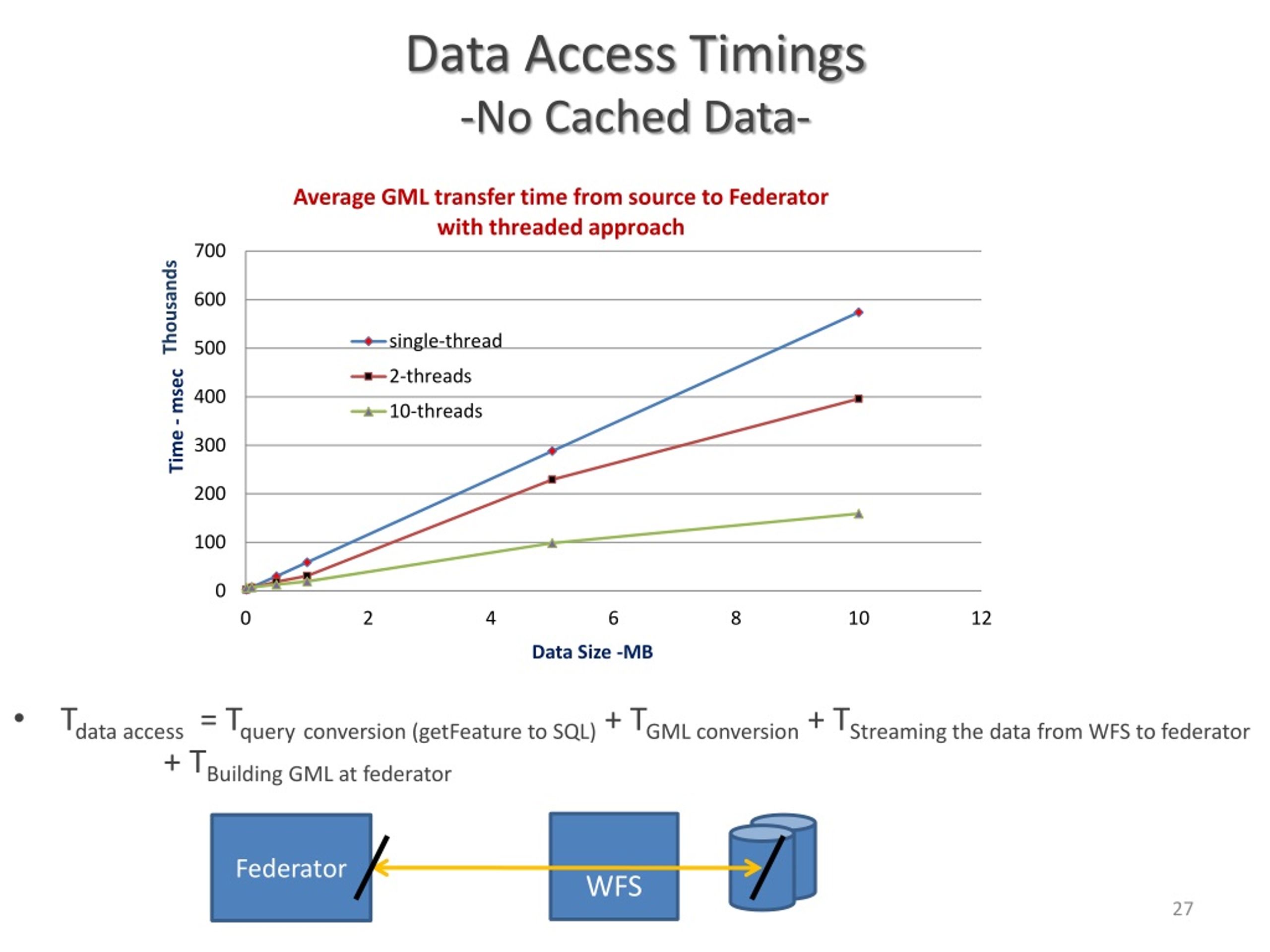 Data Access Timings
-No Cached Data-

Average GML transfer time from source to Federator with threaded approach

Time - msec Thousands

700
600
500
400
300
200
100
0

single-thread
2-threads
10-threads

0 2 4 6 8 10 12

Data Size -MB

• $T_{\text{data access}} = T_{\text{query conversion (getFeature to SQL)}} + T_{\text{GML conversion}} + T_{\text{Streaming the data from WFS to federator}} + T_{\text{Building GML at federator}}$

Federator

WFS

27